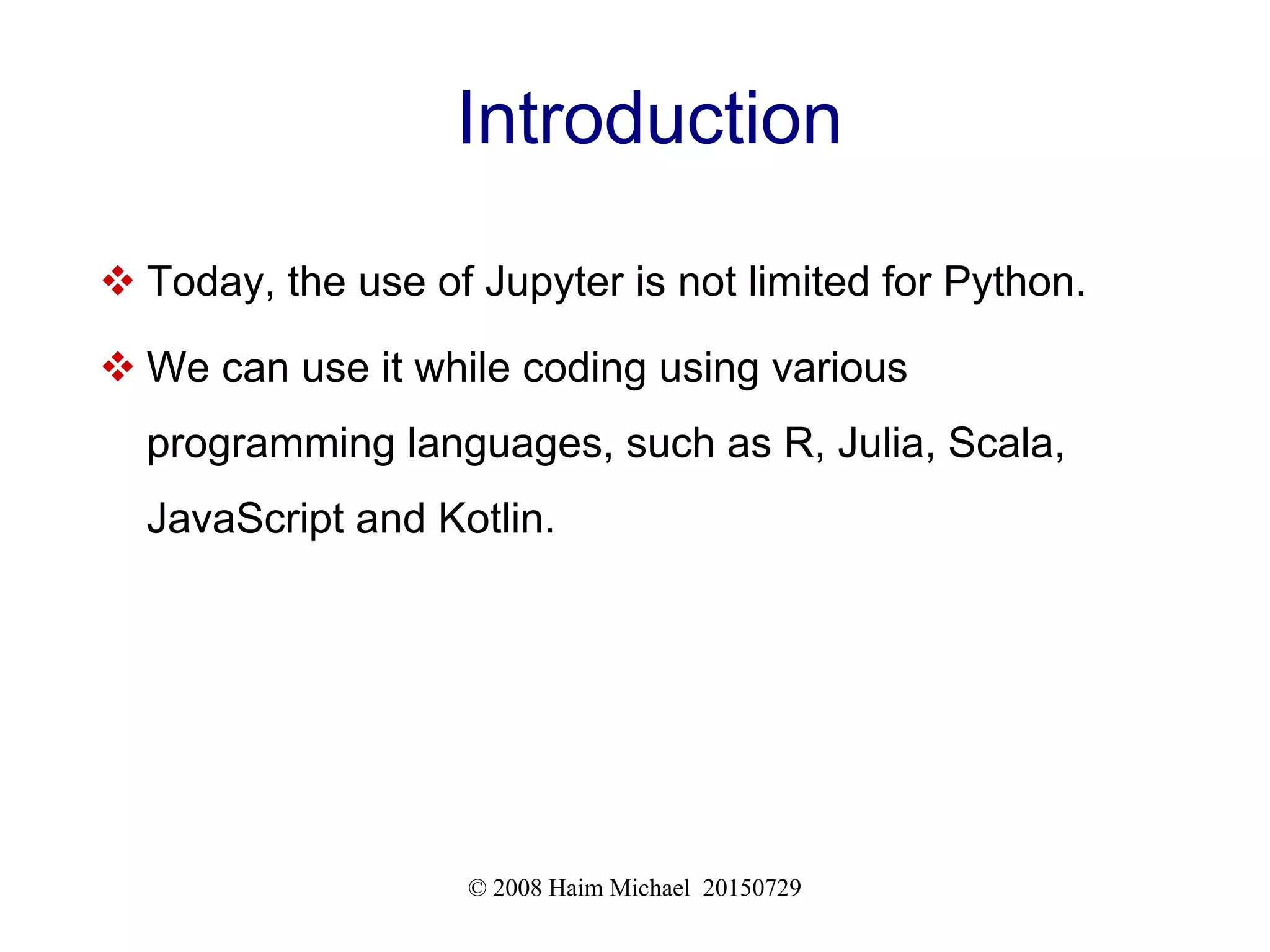 Introduction

❖ Today, the use of Jupyter is not limited for Python.

❖ We can use it while coding using various programming languages, such as R, Julia, Scala, JavaScript and Kotlin.

© 2008 Haim Michael 20150729